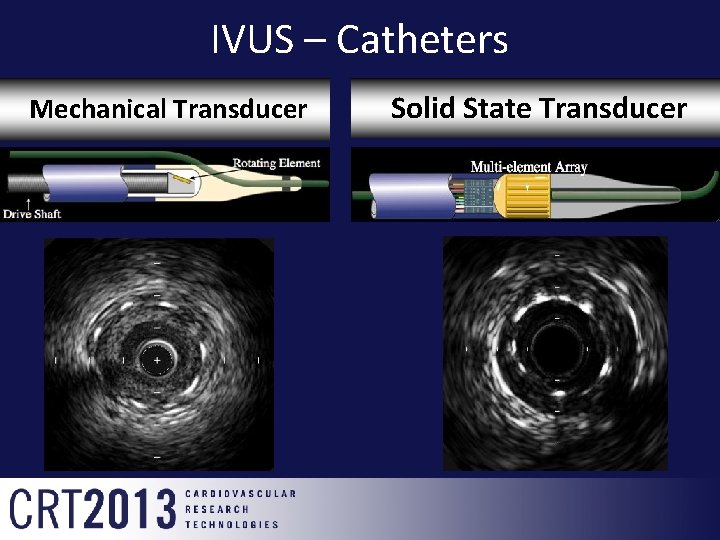 IVUS – Catheters

Mechanical Transducer

Rotating Element

Drive Shaft

Solid State Transducer

Multi-element Array

CRT2013 CARDIOVASCULAR RESEARCH TECHNOLOGIES